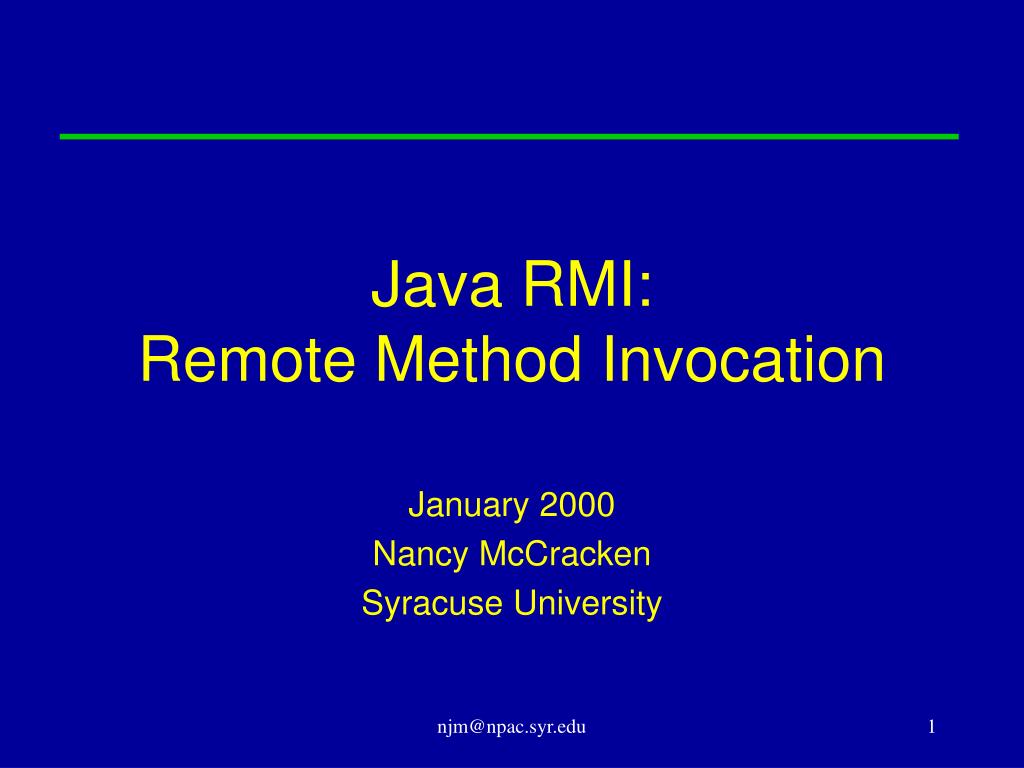 Java RMI:
Remote Method Invocation

January 2000
Nancy McCracken
Syracuse University

njm@npac.syr.edu

1